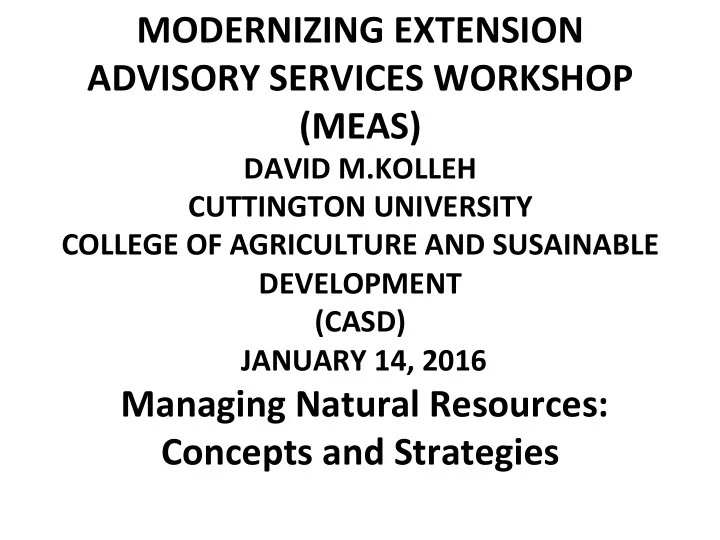 MODERNIZING EXTENSION ADVISORY SERVICES WORKSHOP (MEAS)
DAVID M.KOLLEH
CUTTINGTON UNIVERSITY
COLLEGE OF AGRICULTURE AND SUSAINABLE DEVELOPMENT
(CASD)
JANUARY 14, 2016
Managing Natural Resources: Concepts and Strategies